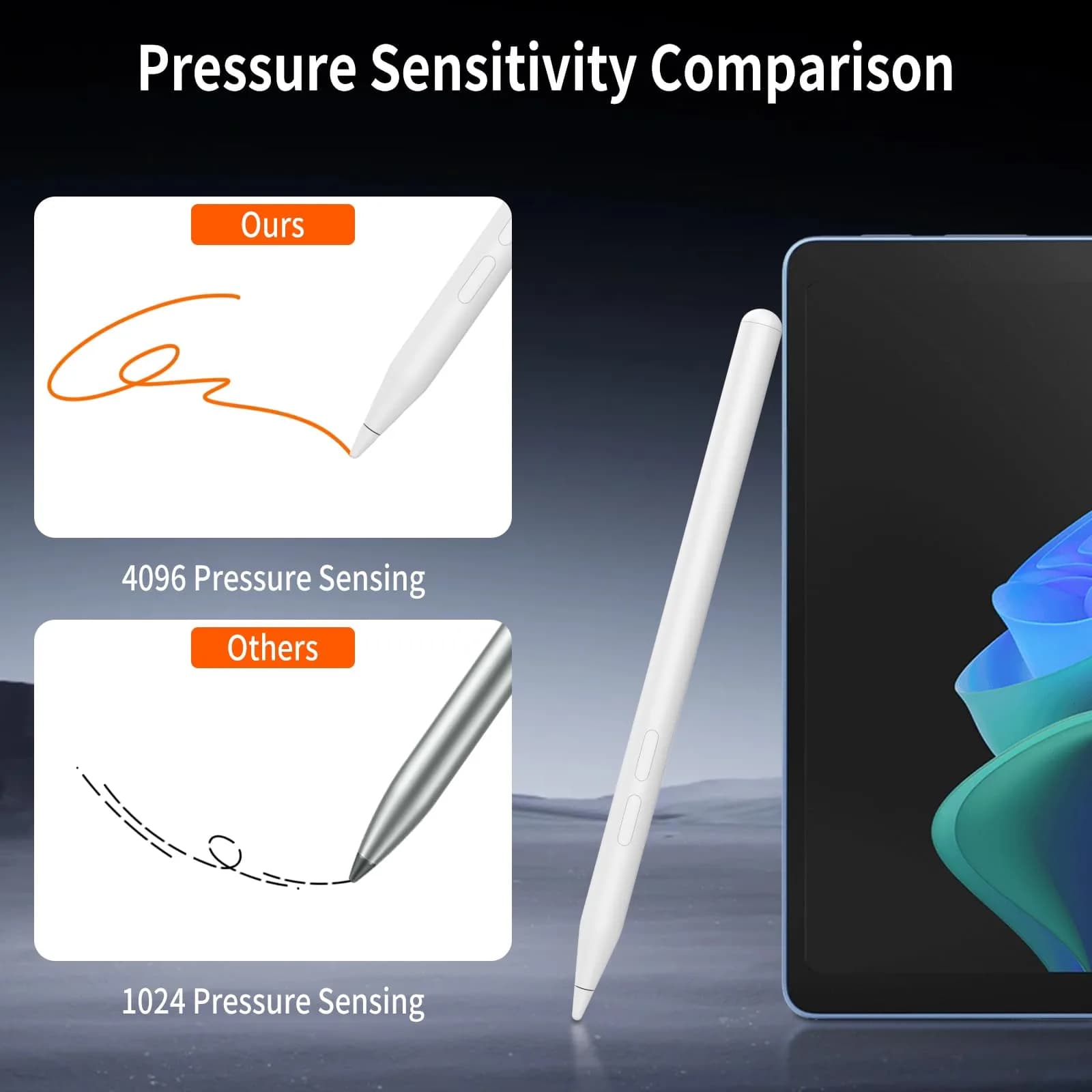 Pressure Sensitivity Comparison

Ours

4096 Pressure Sensing

Others

1024 Pressure Sensing